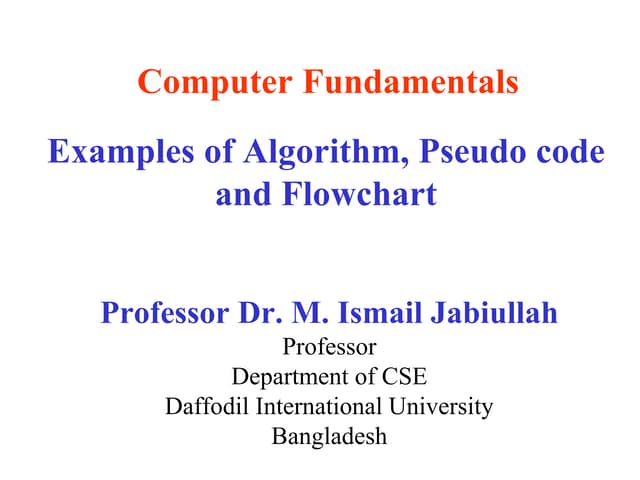 Computer Fundamentals

Examples of Algorithm, Pseudo code and Flowchart

Professor Dr. M. Ismail Jabiullah
Professor
Department of CSE
Daffodil International University
Bangladesh